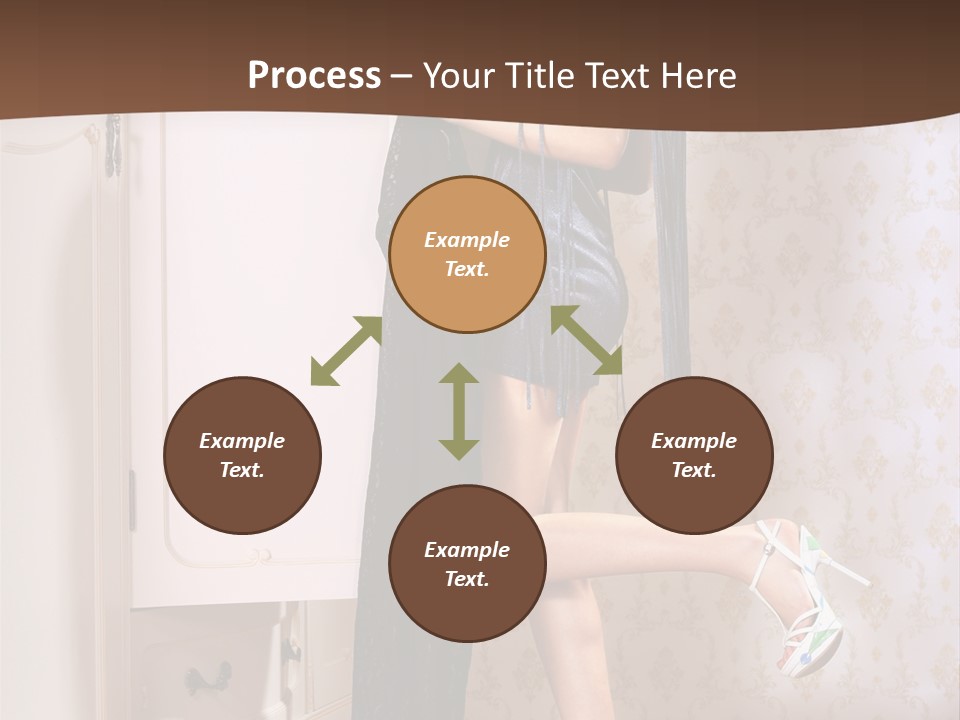 Process – Your Title Text Here

Example Text.

Example Text.

Example Text.

Example Text.